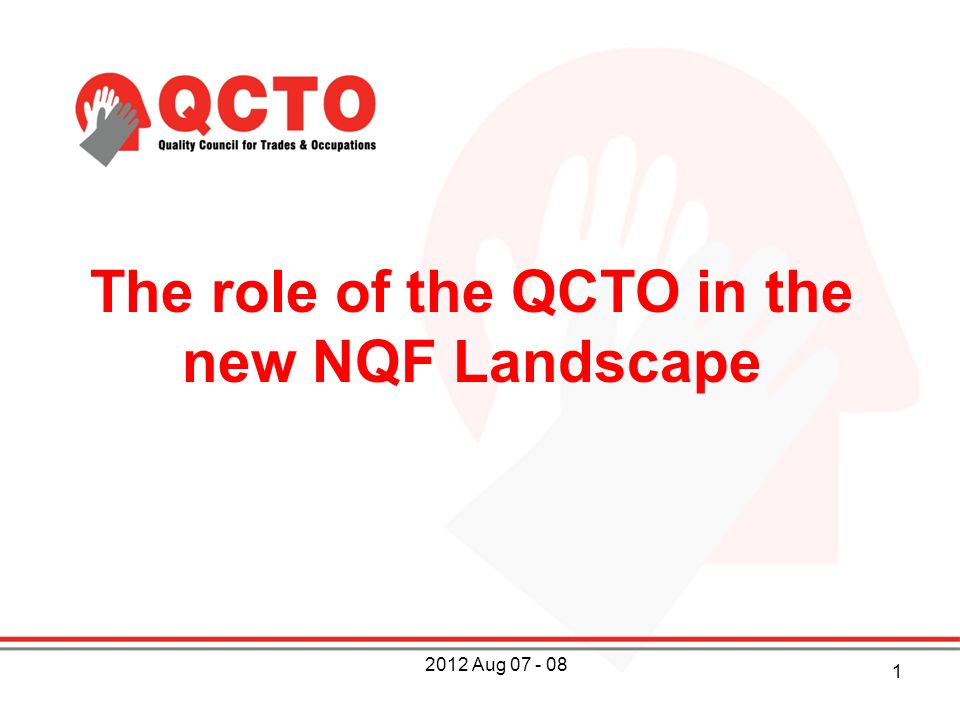 QCTO
Quality Council for Trades & Occupations

The role of the QCTO in the new NQF Landscape

2012 Aug 07 - 08

1